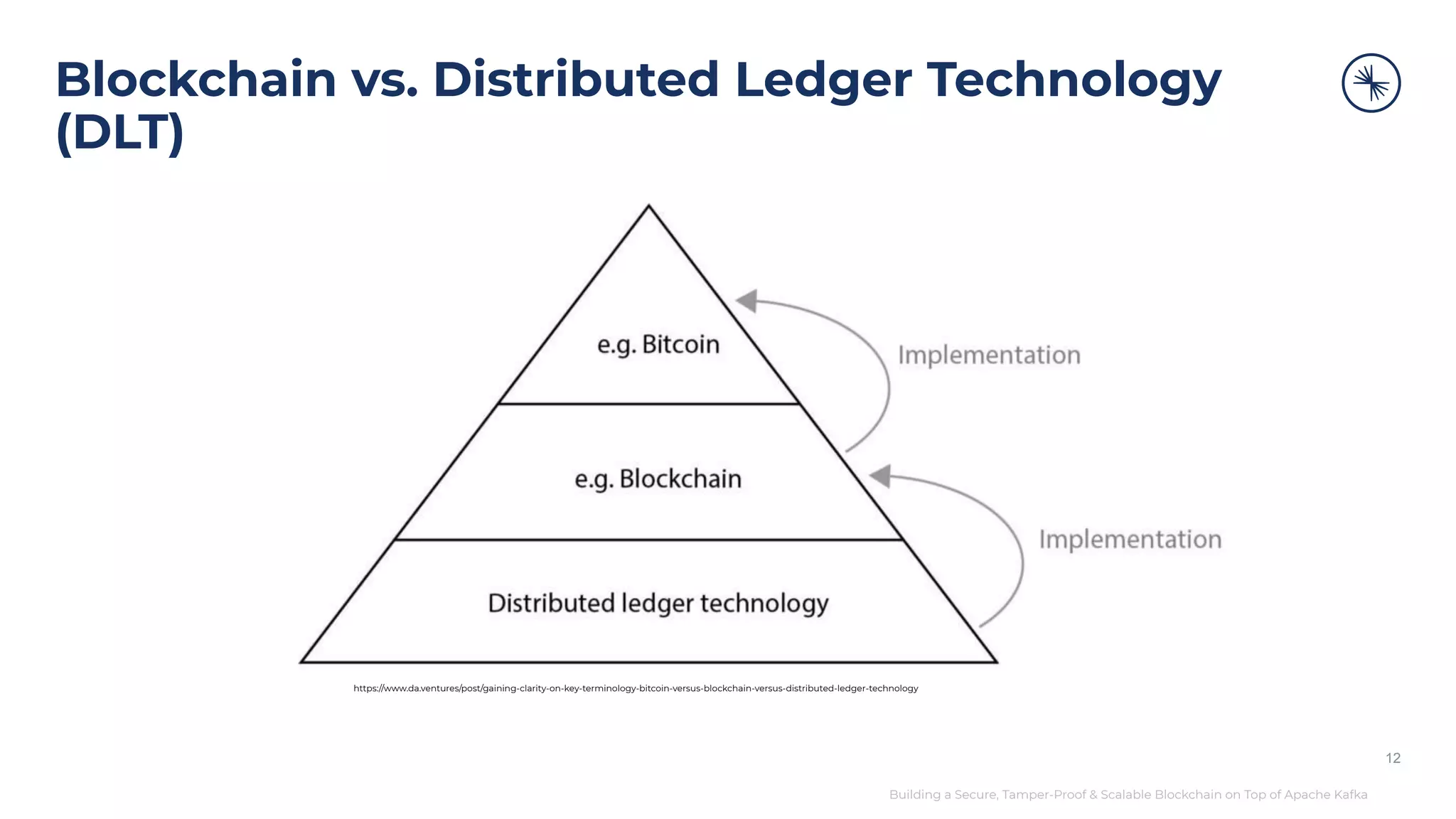 Blockchain vs. Distributed Ledger Technology (DLT)

e.g. Bitcoin

Implementation

e.g. Blockchain

Implementation

Distributed ledger technology

https://www.da.ventures/post/gaining-clarity-on-key-terminology-bitcoin-versus-blockchain-versus-distributed-ledger-technology

12

Building a Secure, Tamper-Proof & Scalable Blockchain on Top of Apache Kafka